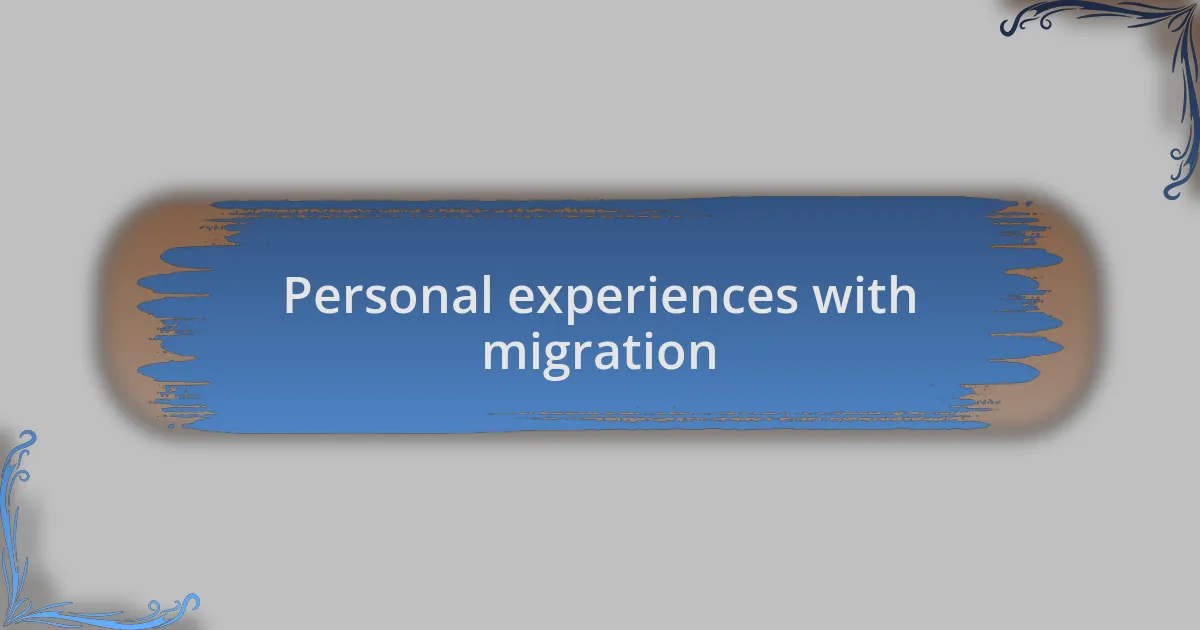 Personal experiences with migration